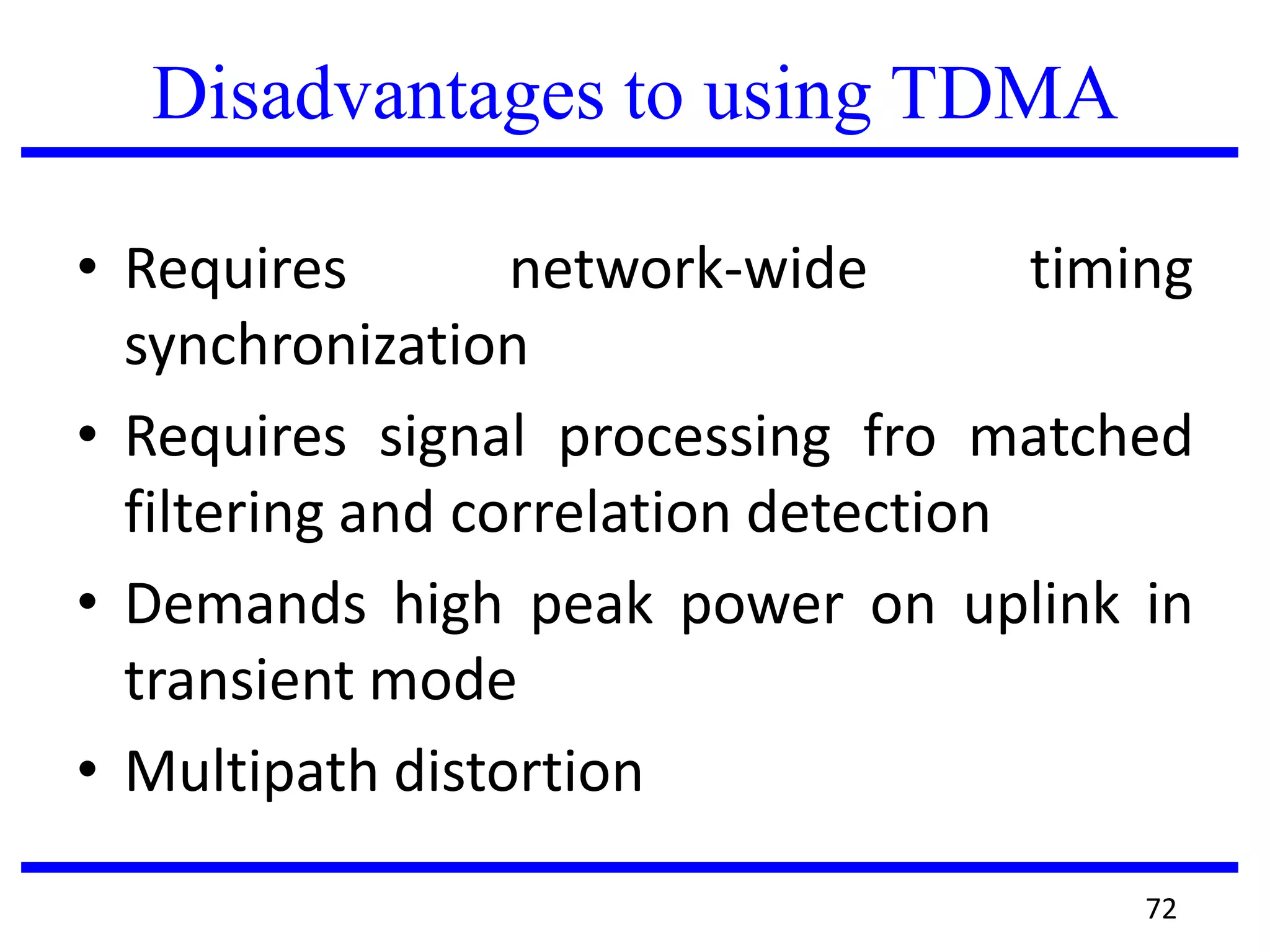 Disadvantages to using TDMA

• Requires network-wide timing synchronization
• Requires signal processing fro matched filtering and correlation detection
• Demands high peak power on uplink in transient mode
• Multipath distortion

72